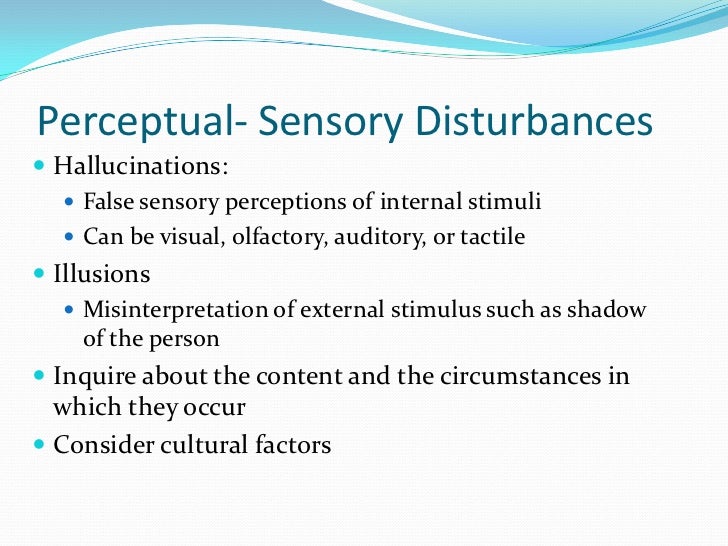 Perceptual- Sensory Disturbances

- Hallucinations:
  - False sensory perceptions of internal stimuli
  - Can be visual, olfactory, auditory, or tactile
- Illusions
  - Misinterpretation of external stimulus such as shadow of the person
- Inquire about the content and the circumstances in which they occur
- Consider cultural factors